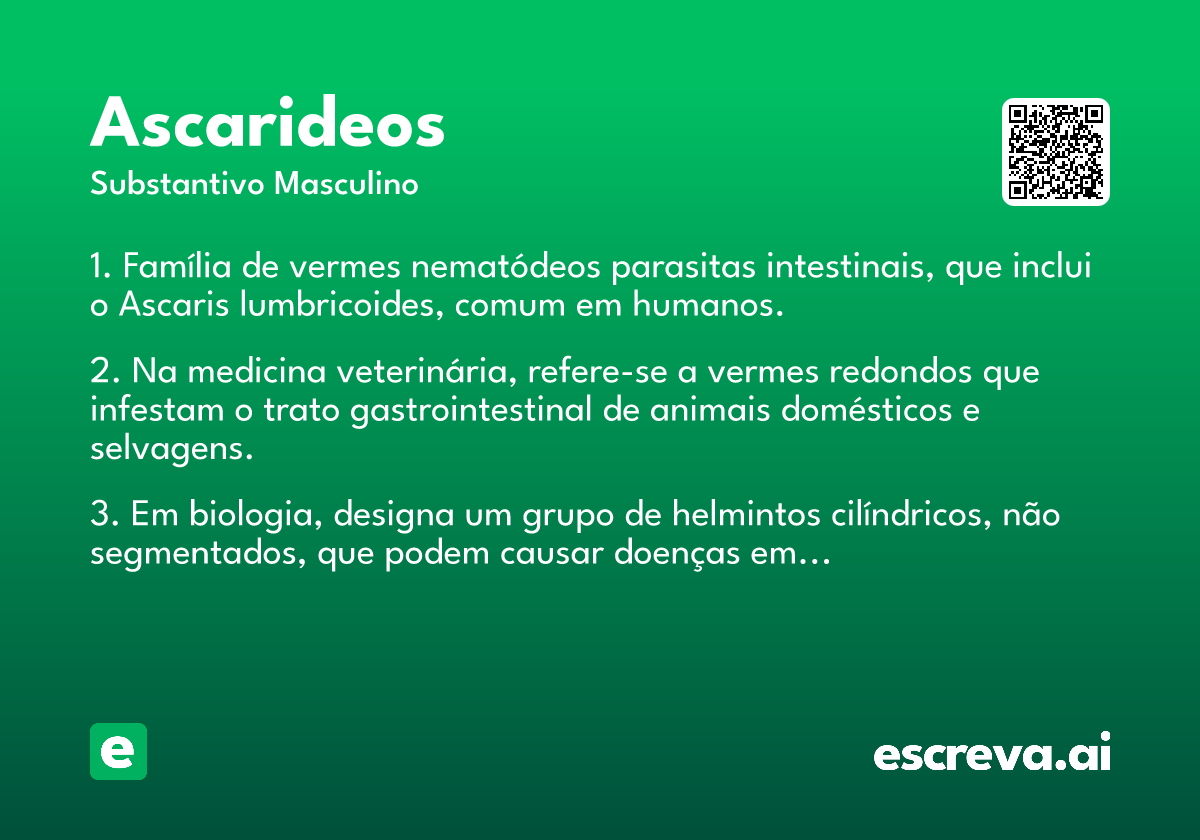 Ascarideos

Substantivo Masculino

1. Família de vermes nematódeos parasitas intestinais, que inclui o Ascaris lumbricoides, comum em humanos.

2. Na medicina veterinária, refere-se a vermes redondos que infestam o trato gastrointestinal de animais domésticos e selvagens.

3. Em biologia, designa um grupo de helmintos cilíndricos, não segmentados, que podem causar doenças em...

e

escreva.ai